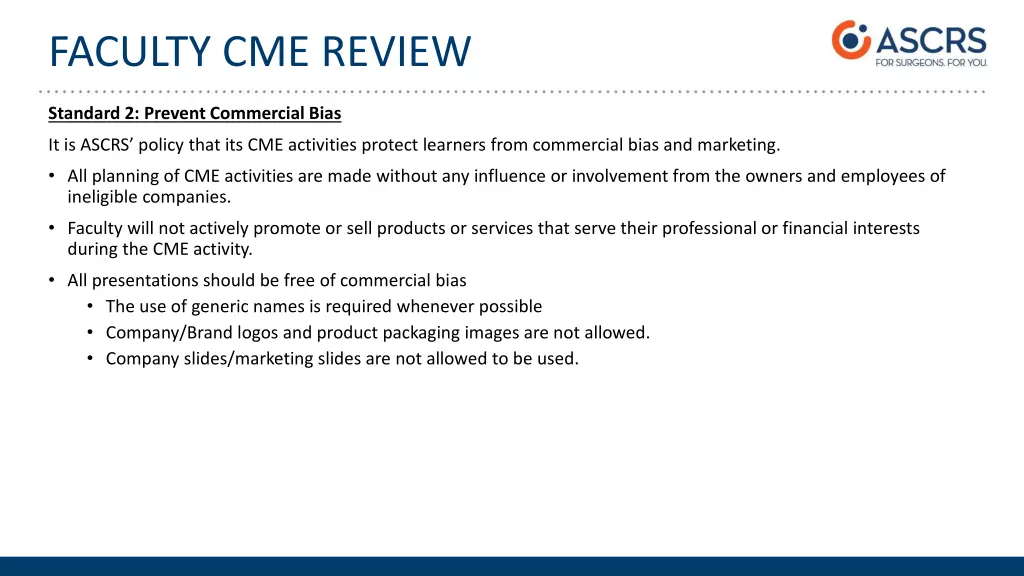 FACULTY CME REVIEW

ASCRS
FOR SURGEONS. FOR YOU.

Standard 2: Prevent Commercial Bias

It is ASCRS' policy that its CME activities protect learners from commercial bias and marketing.

• All planning of CME activities are made without any influence or involvement from the owners and employees of ineligible companies.

• Faculty will not actively promote or sell products or services that serve their professional or financial interests during the CME activity.

• All presentations should be free of commercial bias
  • The use of generic names is required whenever possible
  • Company/Brand logos and product packaging images are not allowed.
  • Company slides/marketing slides are not allowed to be used.